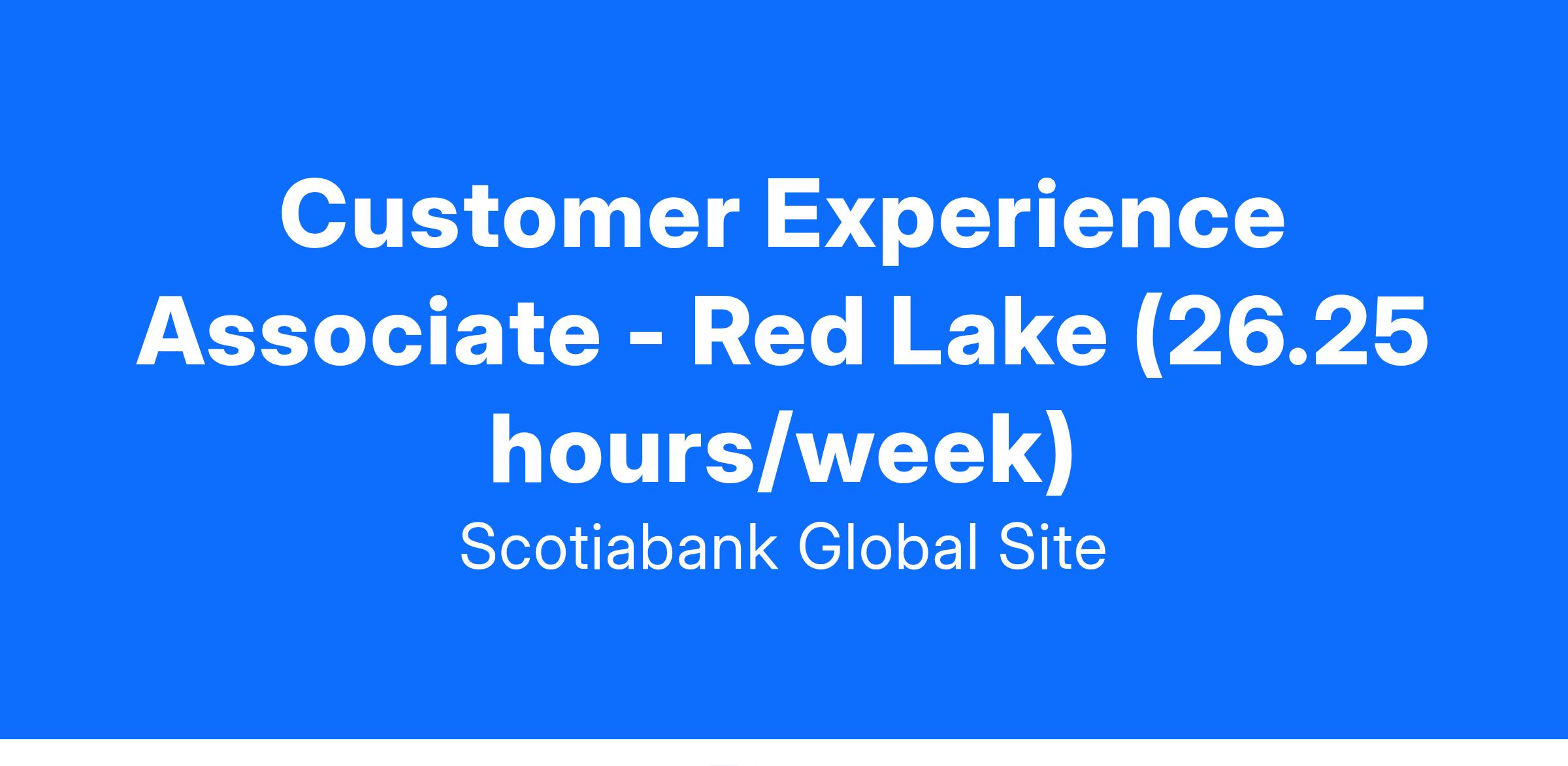 Customer Experience Associate - Red Lake (26.25 hours/week)

Scotiabank Global Site